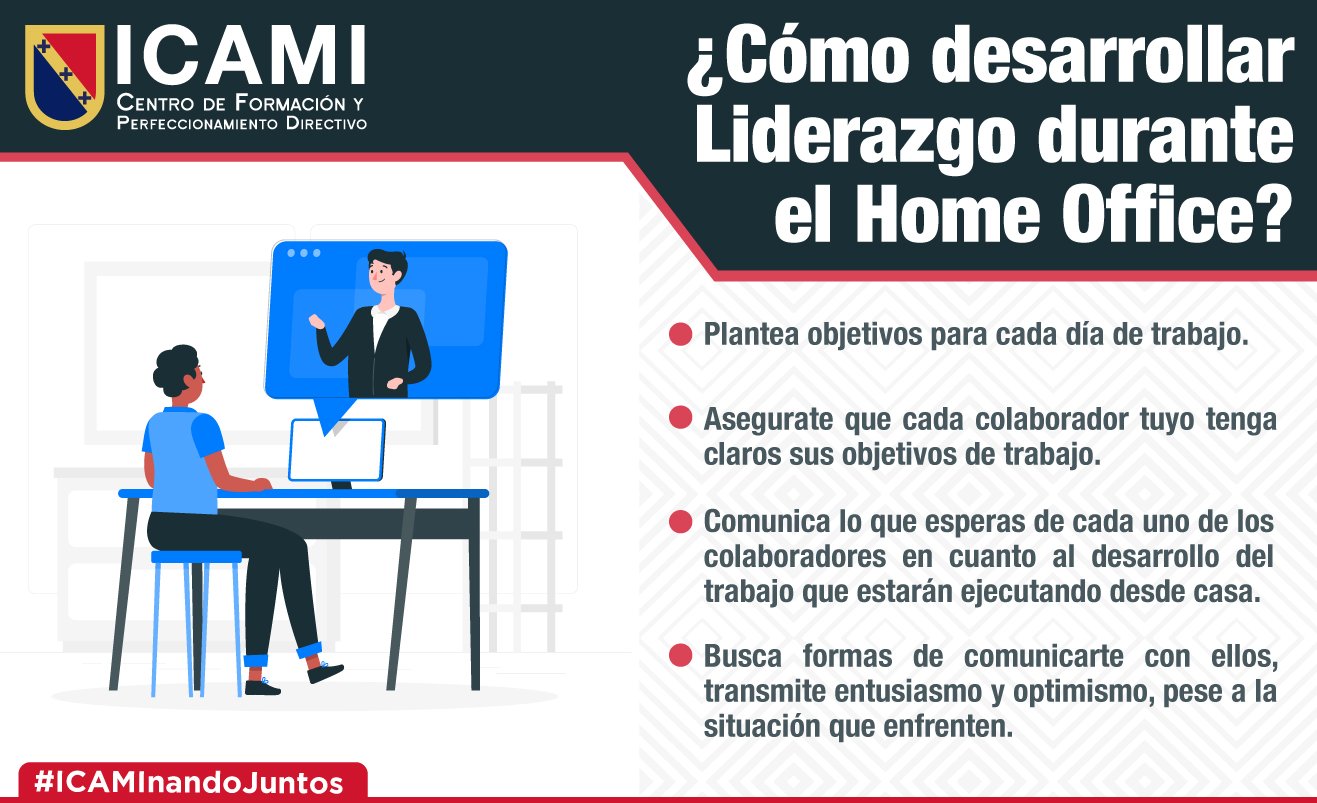 ICAMI
Centro de Formación y Perfeccionamiento Directivo

¿Cómo desarrollar Liderazgo durante el Home Office?

Plantea objetivos para cada día de trabajo.

Asegurate que cada colaborador tuyo tenga claros sus objetivos de trabajo.

Comunica lo que esperas de cada uno de los colaboradores en cuanto al desarrollo del trabajo que estarán ejecutando desde casa.

Busca formas de comunicarte con ellos, transmite entusiasmo y optimismo, pese a la situación que enfrenten.

#ICAMInandoJuntos